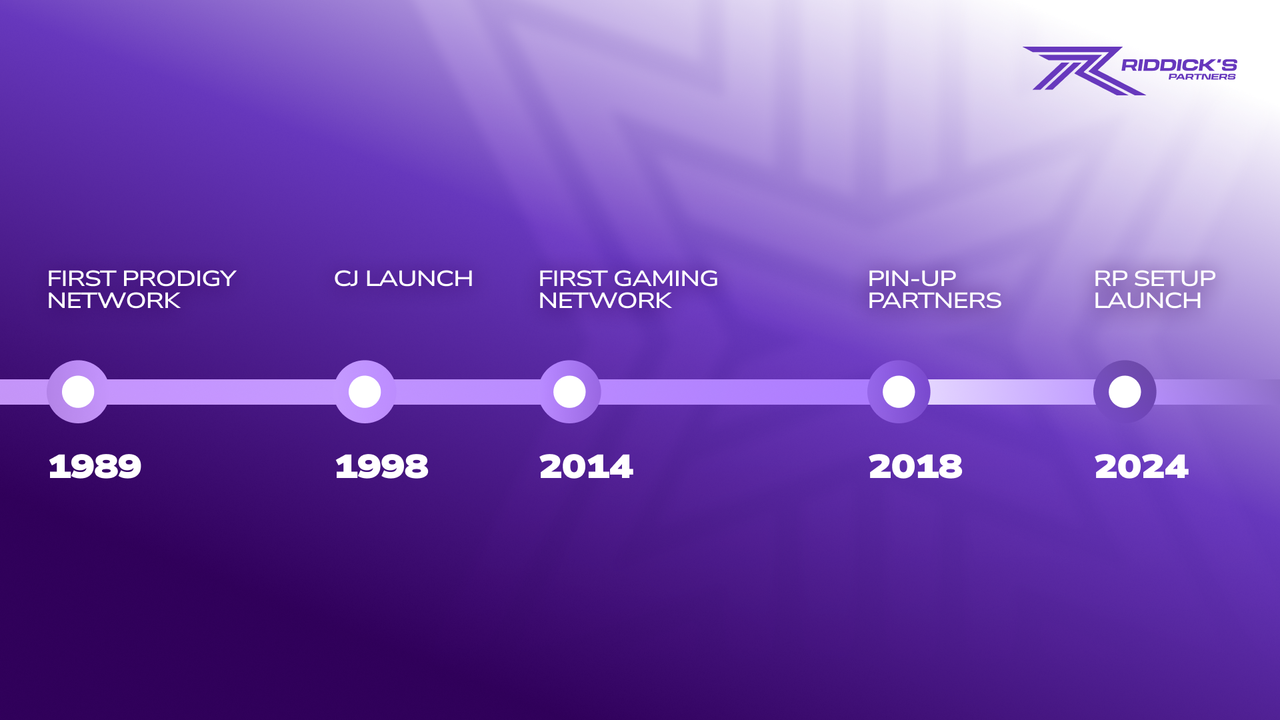 RIDDICK'S
PARTNERS

FIRST PRODIGY NETWORK

1989

CJ LAUNCH

1998

FIRST GAMING NETWORK

2014

PIN-UP PARTNERS

2018

RP SETUP LAUNCH

2024